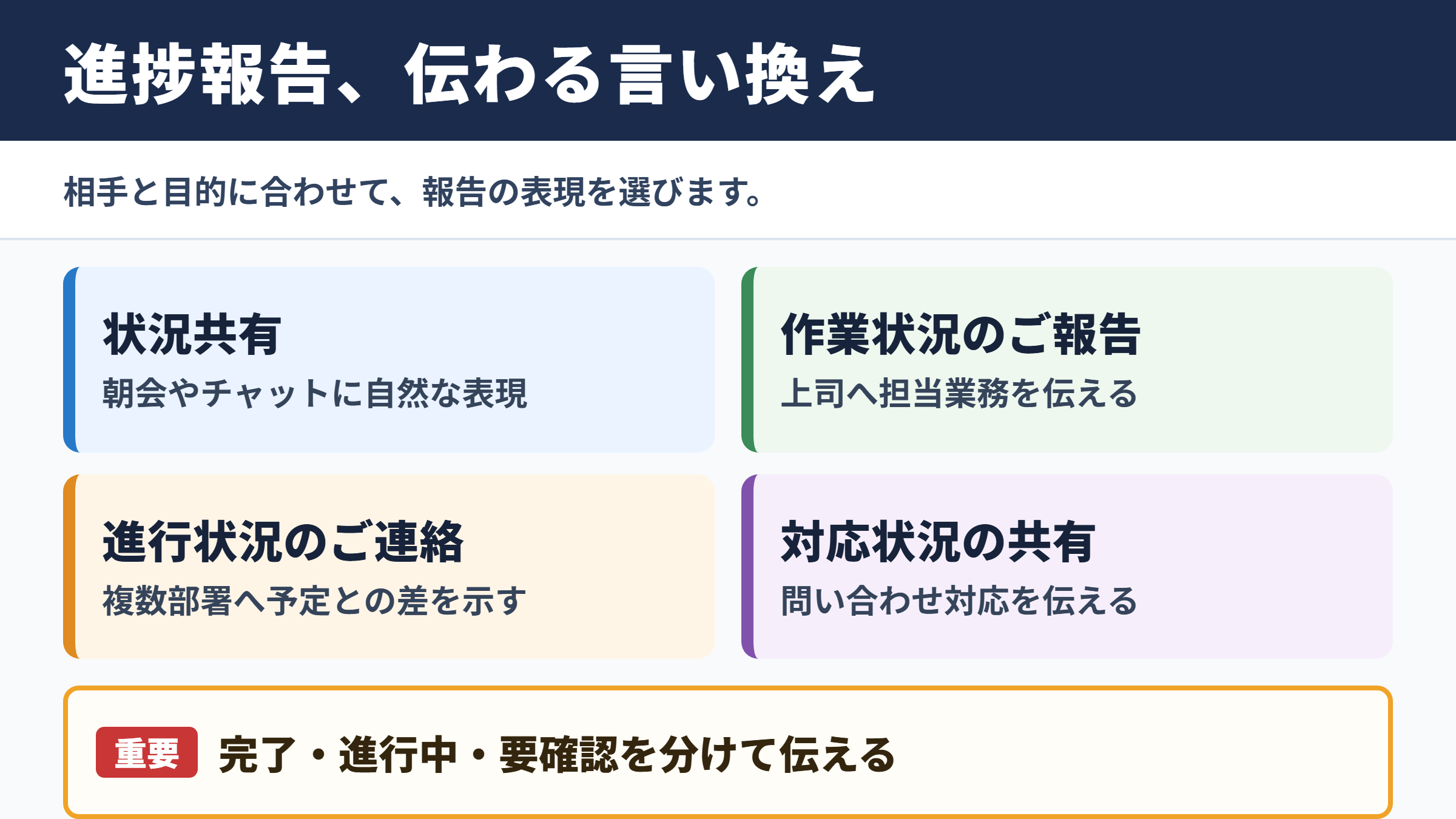 進捗報告、伝わる言い換え

相手と目的に合わせて、報告の表現を選びます。

状況共有
朝会やチャットに自然な表現

作業状況のご報告
上司へ担当業務を伝える

進行状況のご連絡
複数部署へ予定との差を示す

対応状況の共有
問い合わせ対応を伝える

重要 完了・進行中・要確認を分けて伝える